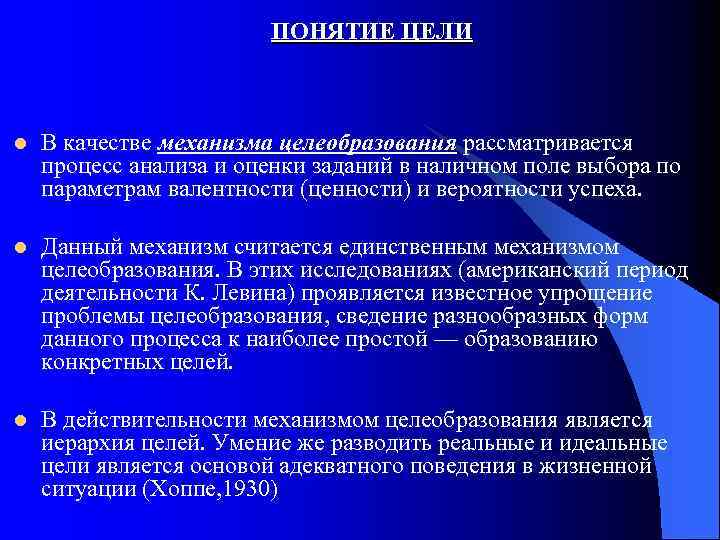 ПОНЯТИЕ ЦЕЛИ

В качестве механизма целеобразования рассматривается процесс анализа и оценки заданий в наличном поле выбора по параметрам валентности (ценности) и вероятности успеха.

Данный механизм считается единственным механизмом целеобразования. В этих исследованиях (американский период деятельности К. Левина) проявляется известное упрощение проблемы целеобразования, сведение разнообразных форм данного процесса к наиболее простой — образованию конкретных целей.

В действительности механизмом целеобразования является иерархия целей. Умение же разводить реальные и идеальные цели является основой адекватного поведения в жизненной ситуации (Хоппе,1930)